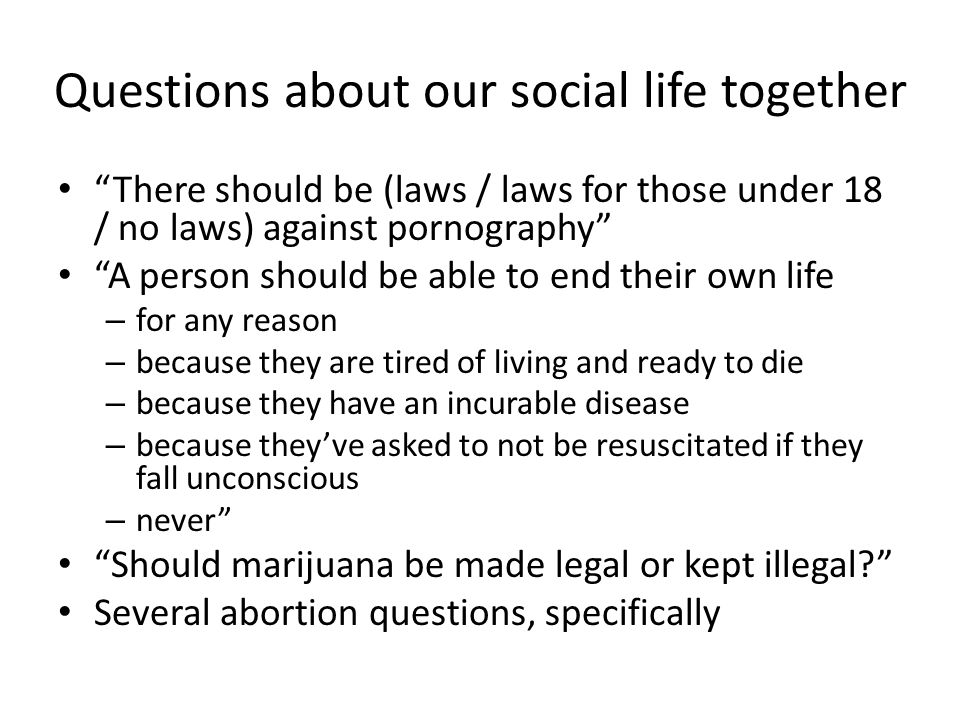 Questions about our social life together

• “There should be (laws / laws for those under 18 / no laws) against pornography”
• “A person should be able to end their own life
  – for any reason
  – because they are tired of living and ready to die
  – because they have an incurable disease
  – because they’ve asked to not be resuscitated if they fall unconscious
  – never”
• “Should marijuana be made legal or kept illegal?”
• Several abortion questions, specifically